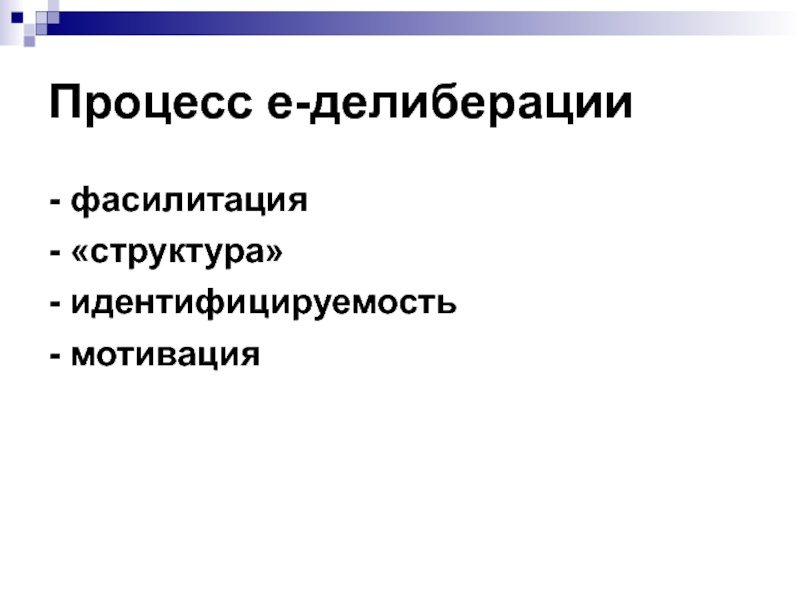 Процесс е-делиберации

- фасилитация
- «структура»
- идентифицируемость
- мотивация